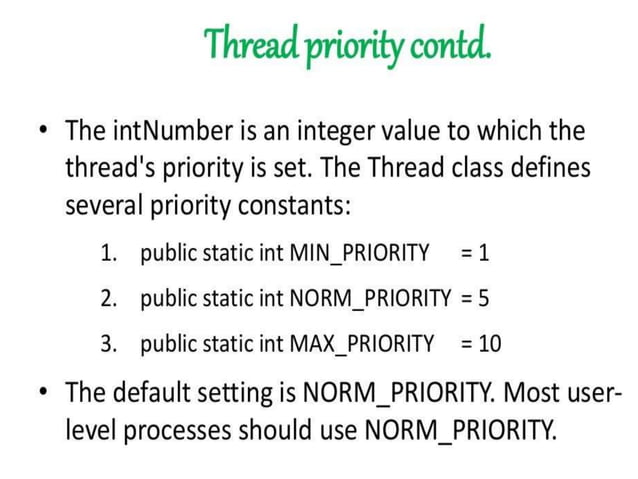 Thread priority contd.

• The intNumber is an integer value to which the thread's priority is set. The Thread class defines several priority constants:

1. public static int MIN_PRIORITY = 1
2. public static int NORM_PRIORITY = 5
3. public static int MAX_PRIORITY = 10

• The default setting is NORM_PRIORITY. Most user-level processes should use NORM_PRIORITY.